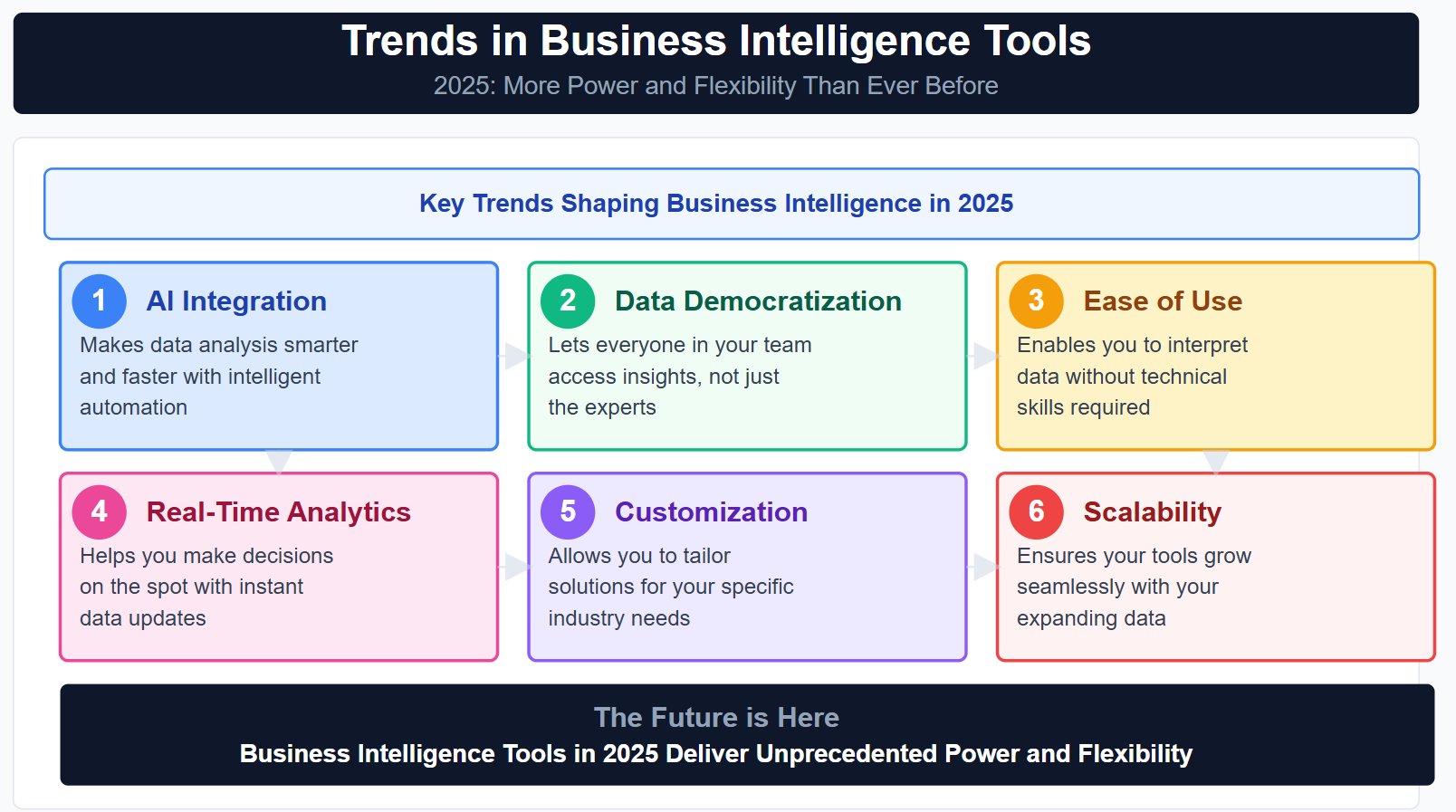 Trends in Business Intelligence Tools
2025: More Power and Flexibility Than Ever Before

Key Trends Shaping Business Intelligence in 2025

1 AI Integration
Makes data analysis smarter and faster with intelligent automation

2 Data Democratization
Lets everyone in your team access insights, not just the experts

3 Ease of Use
Enables you to interpret data without technical skills required

4 Real-Time Analytics
Helps you make decisions on the spot with instant data updates

5 Customization
Allows you to tailor solutions for your specific industry needs

6 Scalability
Ensures your tools grow seamlessly with your expanding data

The Future is Here
Business Intelligence Tools in 2025 Deliver Unprecedented Power and Flexibility